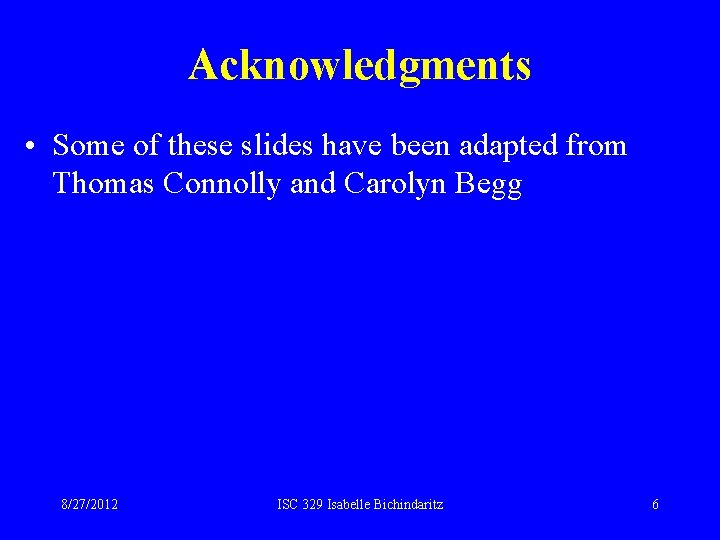 Acknowledgments

• Some of these slides have been adapted from Thomas Connolly and Carolyn Begg

8/27/2012

ISC 329 Isabelle Bichindaritz

6